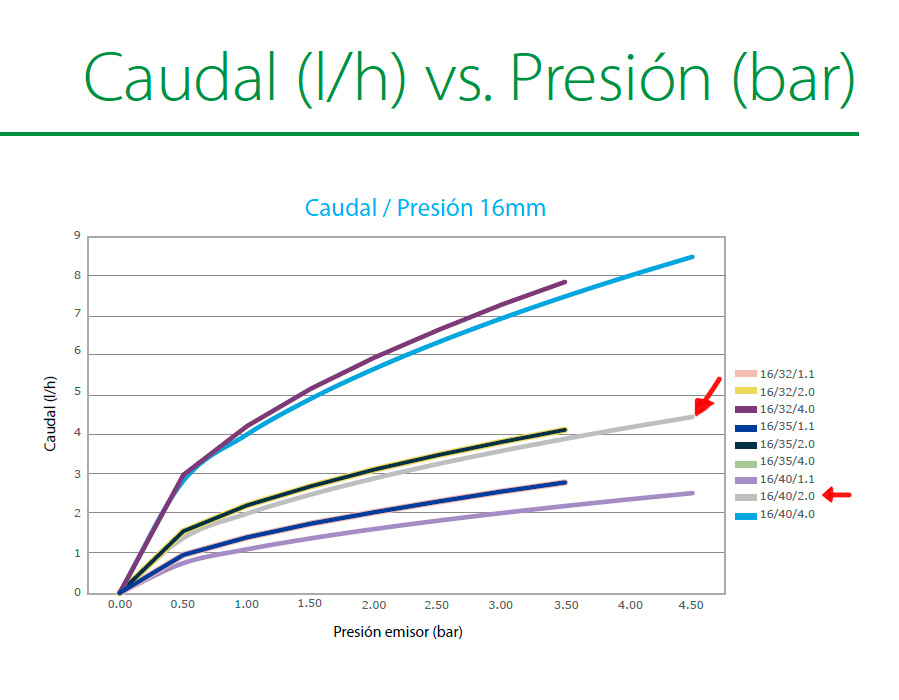 Caudal (l/h) vs. Presión (bar)

Caudal / Presión 16mm

Caudal (l/h)

9
8
7
6
5
4
3
2
1
0

0.00 0.50 1.00 1.50 2.00 2.50 3.00 3.50 4.00 4.50

Presión emisor (bar)

16/32/1.1
16/32/2.0
16/32/4.0
16/35/1.1
16/35/2.0
16/35/4.0
16/40/1.1
16/40/2.0
16/40/4.0